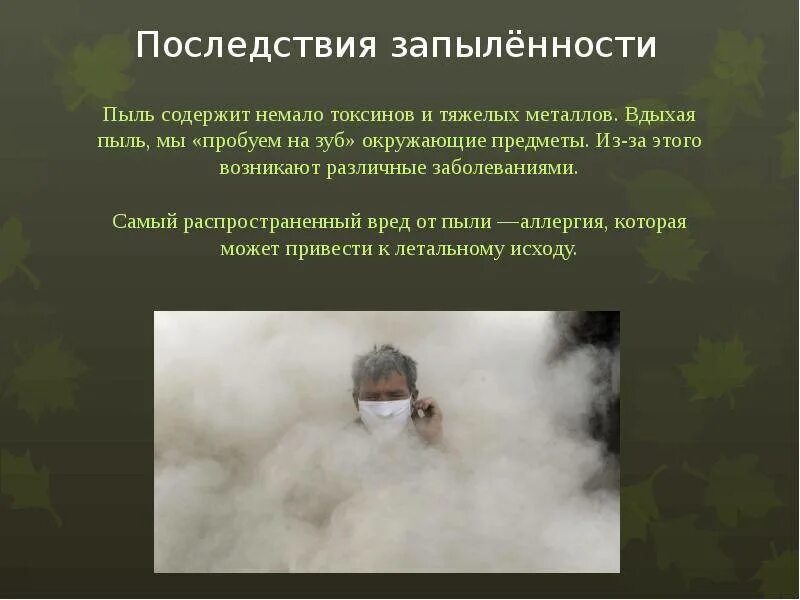 Последствия запылённости

Пыль содержит немало токсинов и тяжелых металлов. Вдыхая пыль, мы «пробуем на зуб» окружающие предметы. Из-за этого возникают различные заболеваниями.

Самый распространенный вред от пыли —аллергия, которая может привести к летальному исходу.